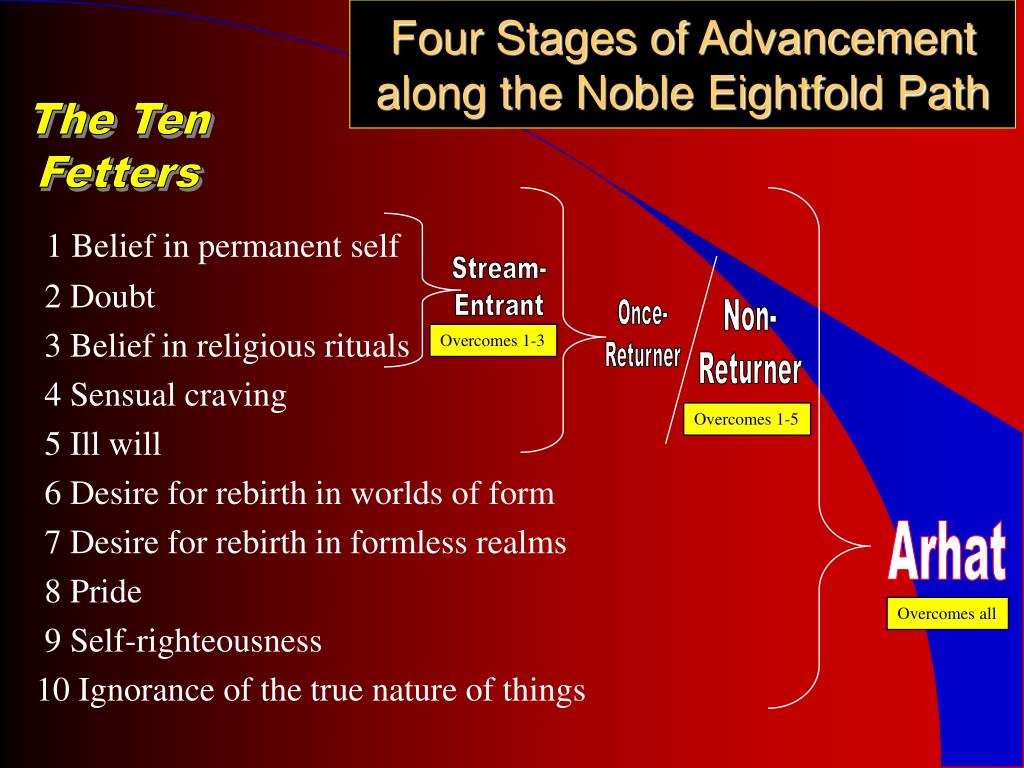 Four Stages of Advancement along the Noble Eightfold Path

The Ten Fetters

1 Belief in permanent self
2 Doubt
3 Belief in religious rituals
4 Sensual craving
5 Ill will
6 Desire for rebirth in worlds of form
7 Desire for rebirth in formless realms
8 Pride
9 Self-righteousness
10 Ignorance of the true nature of things

Stream-Entrant
Overcomes 1-3

Once-Returner

Non-Returner
Overcomes 1-5

Arhat
Overcomes all